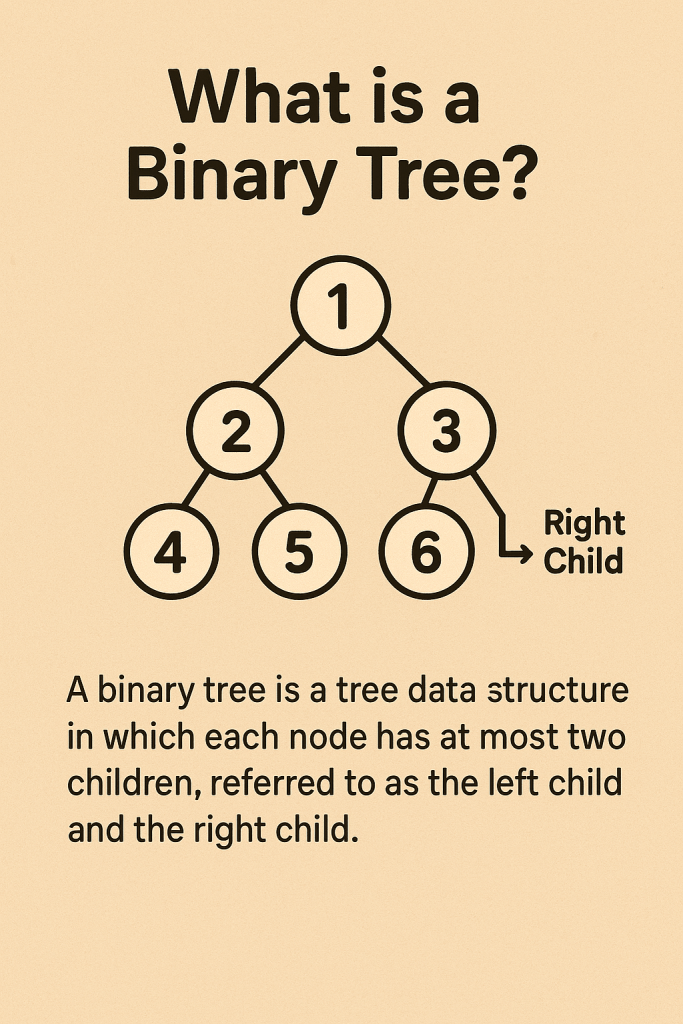 What is a Binary Tree?

1

2

3

4

5

6

Right Child

A binary tree is a tree data structure in which each node has at most two children, referred to as the left child and the right child.